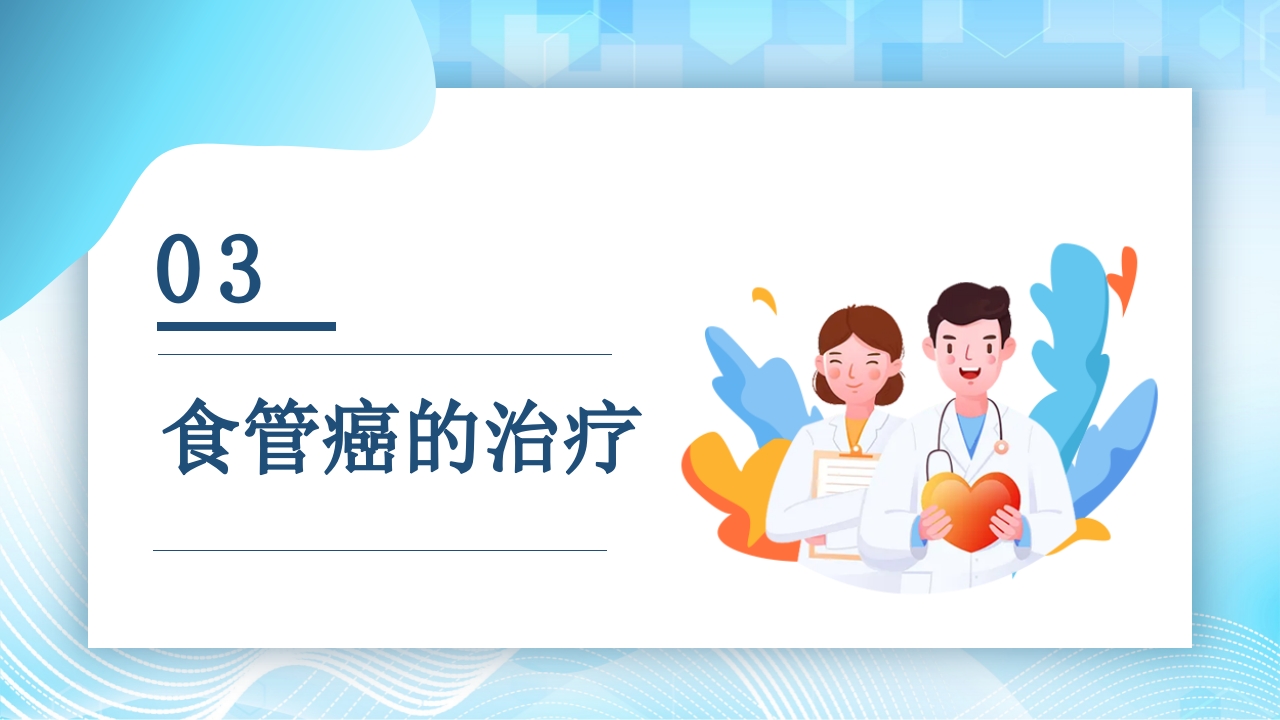 03

食管癌的治疗